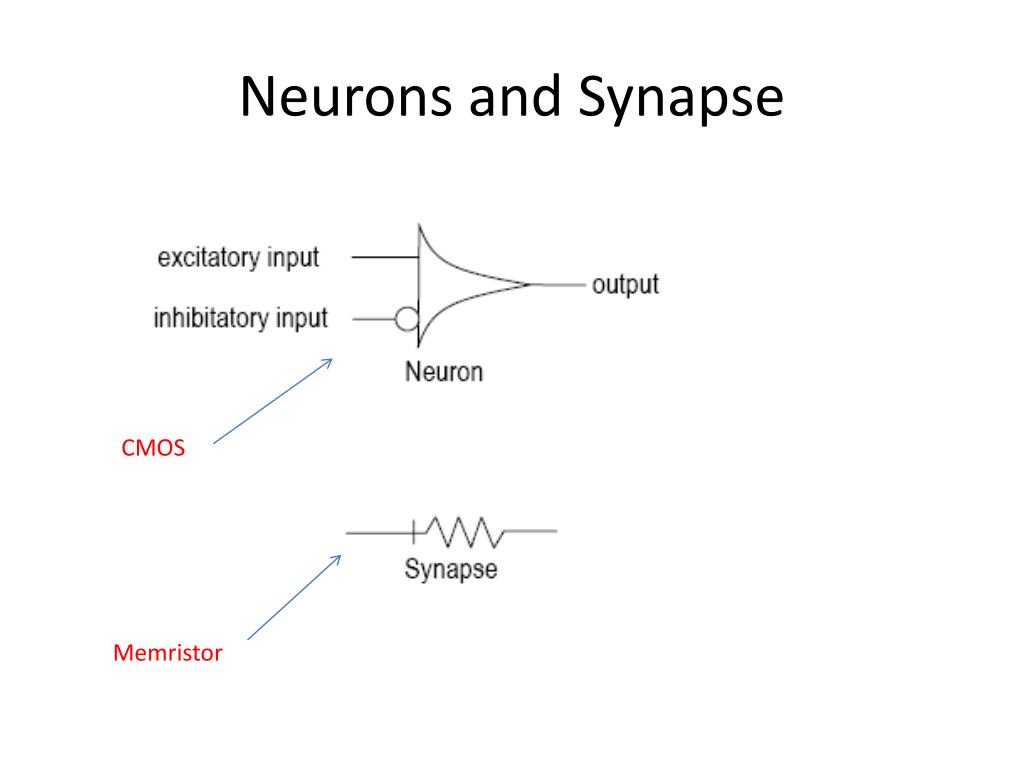 Neurons and Synapse

excitatory input

inhibitatory input

output

Neuron

CMOS

Synapse

Memristor